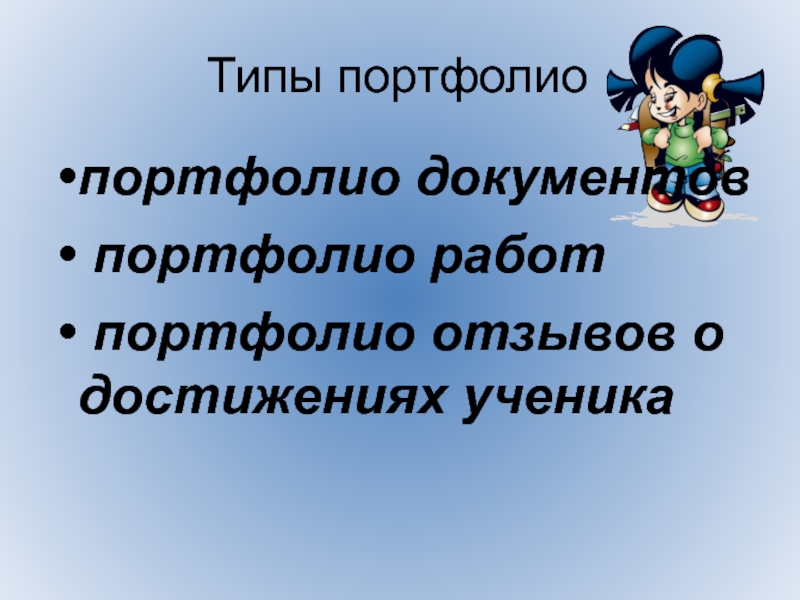 Типы портфолио

•портфолио документов

• портфолио работ

• портфолио отзывов о достижениях ученика